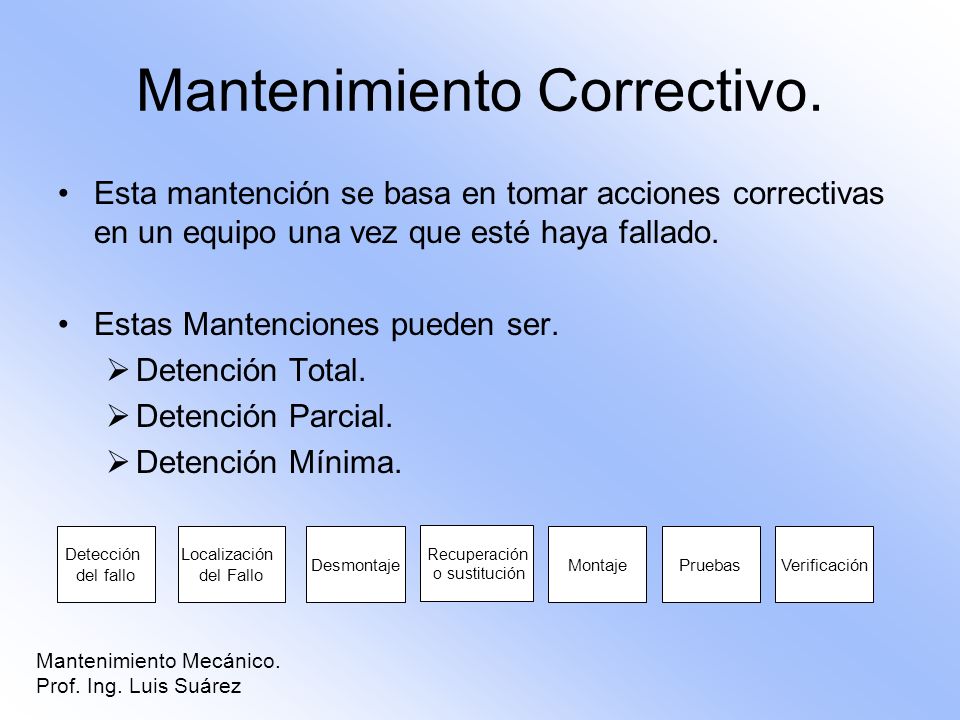 Mantenimiento Correctivo.

• Esta mantención se basa en tomar acciones correctivas en un equipo una vez que esté haya fallado.

• Estas Mantenciones pueden ser.
➢ Detención Total.
➢ Detención Parcial.
➢ Detención Mínima.

Detección del fallo

Localización del Fallo

Desmontaje

Recuperación o sustitución

Montaje

Pruebas

Verificación

Mantenimiento Mecánico.
Prof. Ing. Luis Suárez